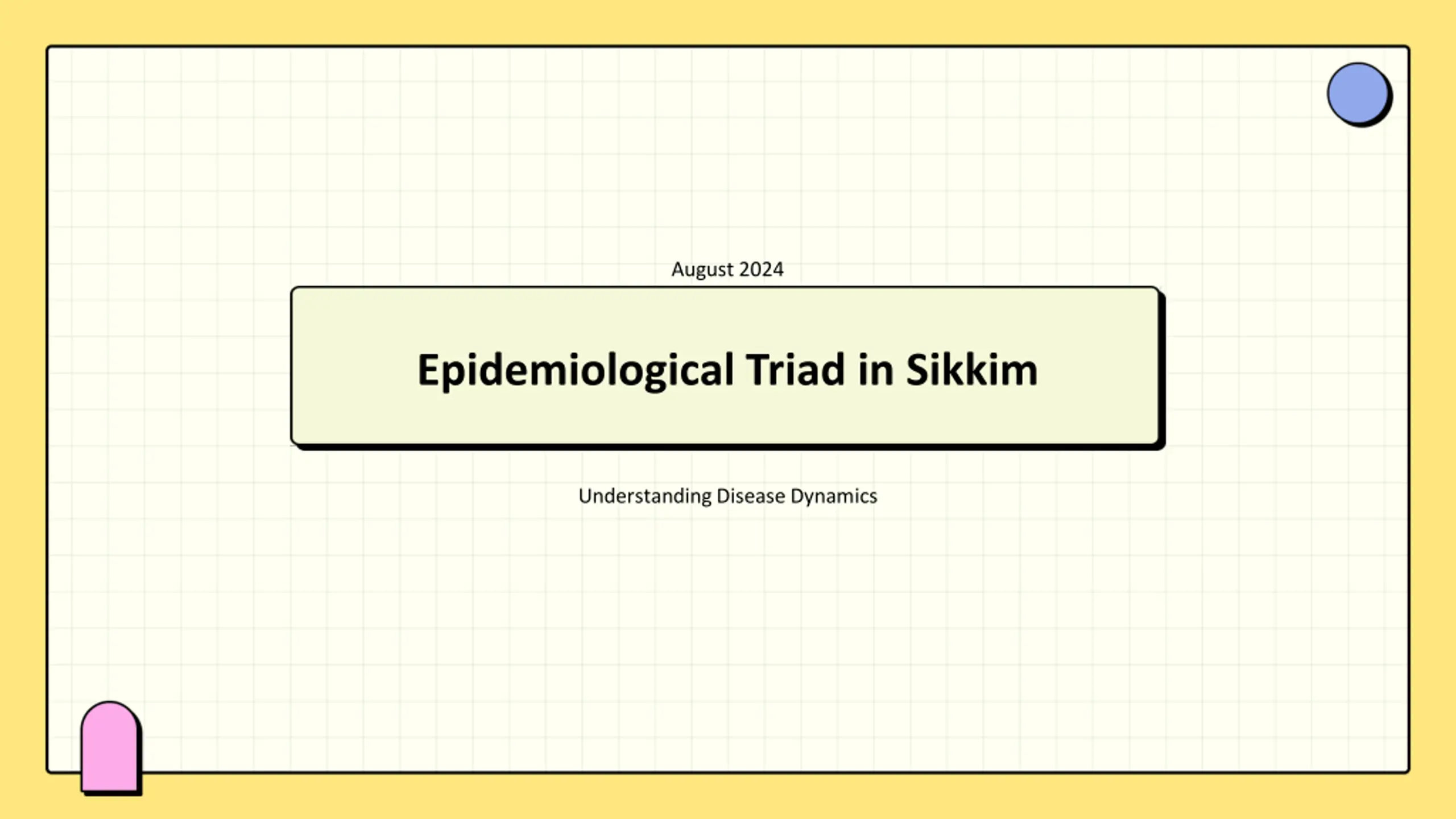 August 2024

Epidemiological Triad in Sikkim

Understanding Disease Dynamics